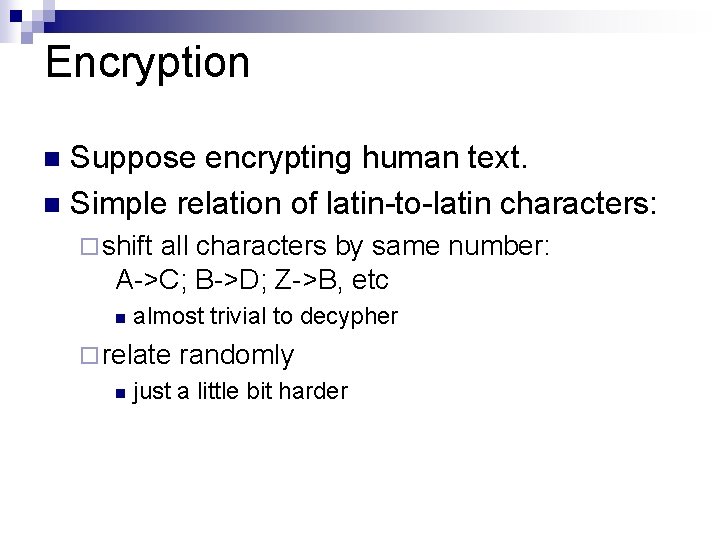 Encryption

Suppose encrypting human text.

Simple relation of latin-to-latin characters:

shift all characters by same number: A->C; B->D; Z->B, etc

almost trivial to decypher

relate randomly

just a little bit harder